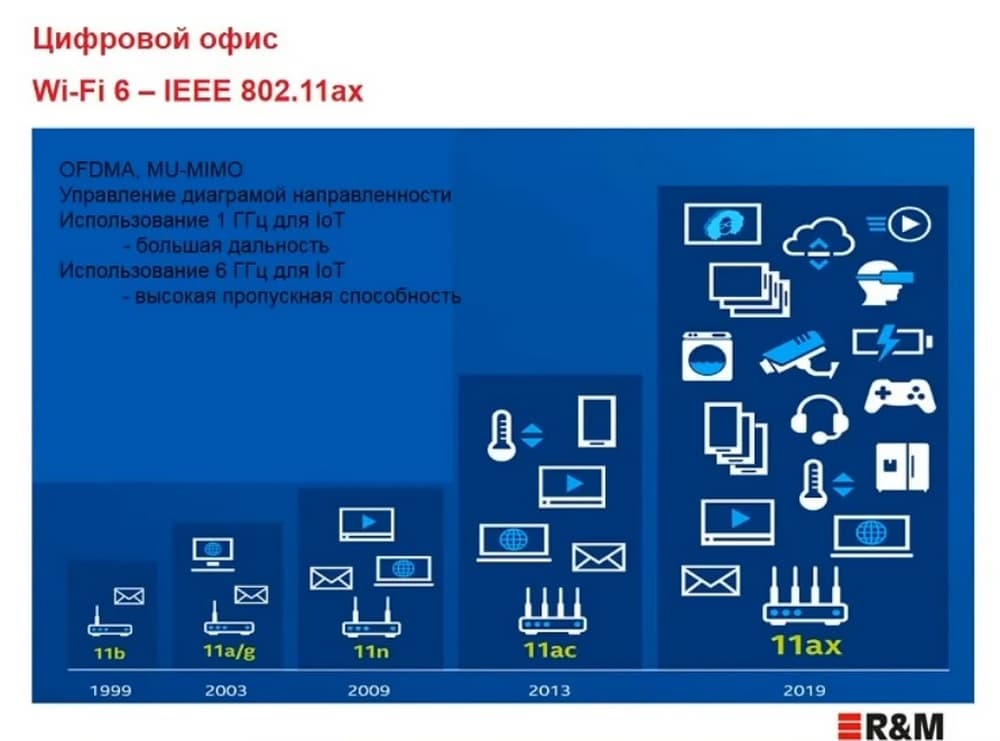 Цифровой офис

Wi-Fi 6 – IEEE 802.11ax

OFDMA, MU-MIMO
Управление диаграмой направленности
Использование 1 ГГц для IoT
- большая дальность
Использование 6 ГГц для IoT
- высокая пропускная способность

11b
11a/g
11n
11ac
11ax

1999
2003
2009
2013
2019

R&M